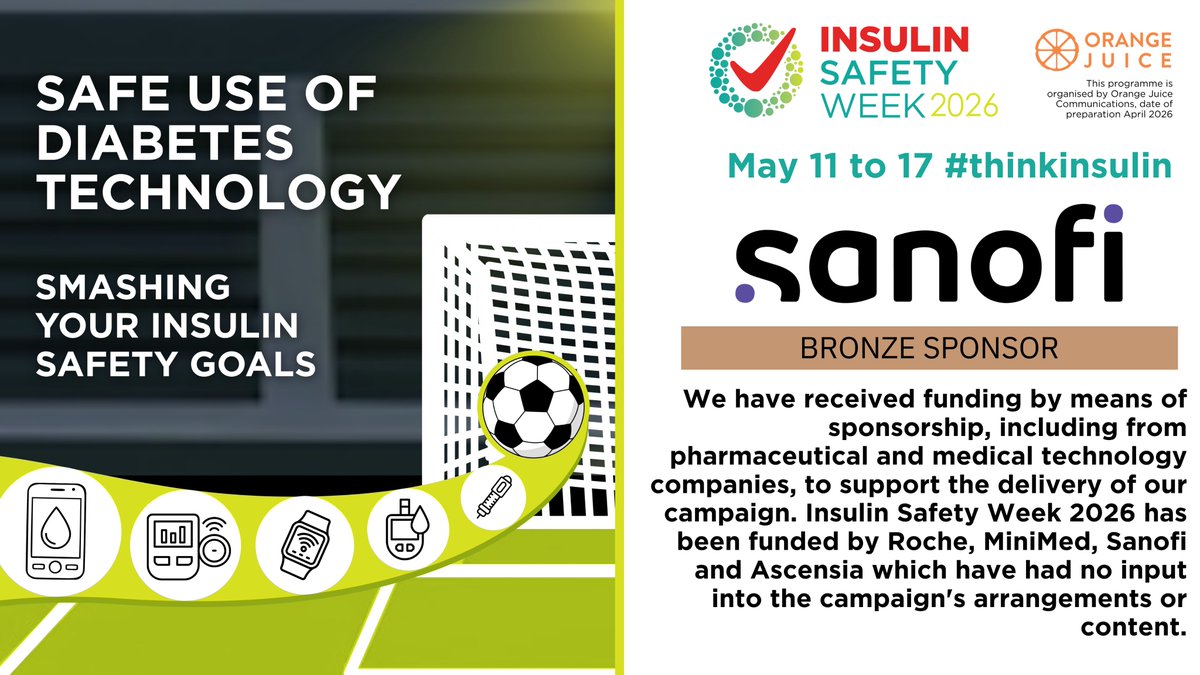 SAFE USE OF DIABETES TECHNOLOGY

SMASHING YOUR INSULIN SAFETY GOALS

INSULIN SAFETY WEEK 2026

ORANGE JUICE

This programme is organised by Orange Juice Communications, date of preparation April 2026

May 11 to 17 #thinkinsulin

sanofi

BRONZE SPONSOR

We have received funding by means of sponsorship, including from pharmaceutical and medical technology companies, to support the delivery of our campaign. Insulin Safety Week 2026 has been funded by Roche, MiniMed, Sanofi and Ascensia which have had no input into the campaign's arrangements or content.